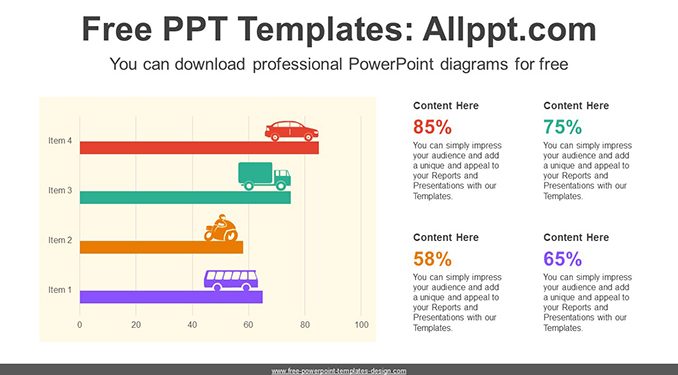 Free PPT Templates: Allppt.com

You can download professional PowerPoint diagrams for free

Item 4

Item 3

Item 2

Item 1

0 20 40 60 80 100

Content Here
85%
You can simply impress your audience and add a unique and appeal to your Reports and Presentations with our Templates.

Content Here
75%
You can simply impress your audience and add a unique and appeal to your Reports and Presentations with our Templates.

Content Here
58%
You can simply impress your audience and add a unique and appeal to your Reports and Presentations with our Templates.

Content Here
65%
You can simply impress your audience and add a unique and appeal to your Reports and Presentations with our Templates.

www.free-powerpoint-templates-design.com